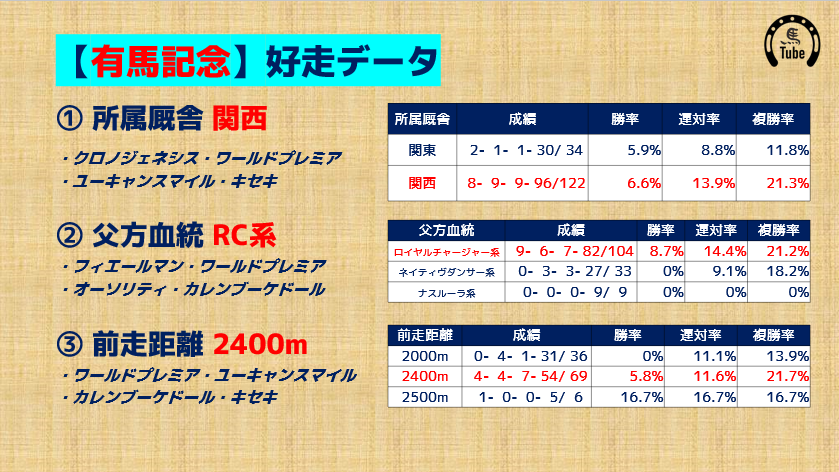 【有馬記念】好走データ

Tube

① 所属厩舎 関西

・クロノジェネシス・ワールドプレミア
・ユーキャンスマイル・キセキ

| 所属厩舎 | 成績 | 勝率 | 連対率 | 複勝率 |
|---|---|---|---|---|
| 関東 | 2- 1- 1- 30/ 34 | 5.9% | 8.8% | 11.8% |
| 関西 | 8- 9- 9- 96/122 | 6.6% | 13.9% | 21.3% |

② 父方血統 RC系

・フィエールマン・ワールドプレミア
・オーソリティ・カレンブーケドール

| 父方血統 | 成績 | 勝率 | 連対率 | 複勝率 |
|---|---|---|---|---|
| ロイヤルチャージャー系 | 9- 6- 7- 82/104 | 8.7% | 14.4% | 21.2% |
| ネイティヴダンサー系 | 0- 3- 3- 27/ 33 | 0% | 9.1% | 18.2% |
| ナスルーラ系 | 0- 0- 0- 9/ 9 | 0% | 0% | 0% |

③ 前走距離 2400m

・ワールドプレミア・ユーキャンスマイル
・カレンブーケドール・キセキ

| 前走距離 | 成績 | 勝率 | 連対率 | 複勝率 |
|---|---|---|---|---|
| 2000m | 0- 4- 1- 31/ 36 | 0% | 11.1% | 13.9% |
| 2400m | 4- 4- 7- 54/ 69 | 5.8% | 11.6% | 21.7% |
| 2500m | 1- 0- 0- 5/ 6 | 16.7% | 16.7% | 16.7% |